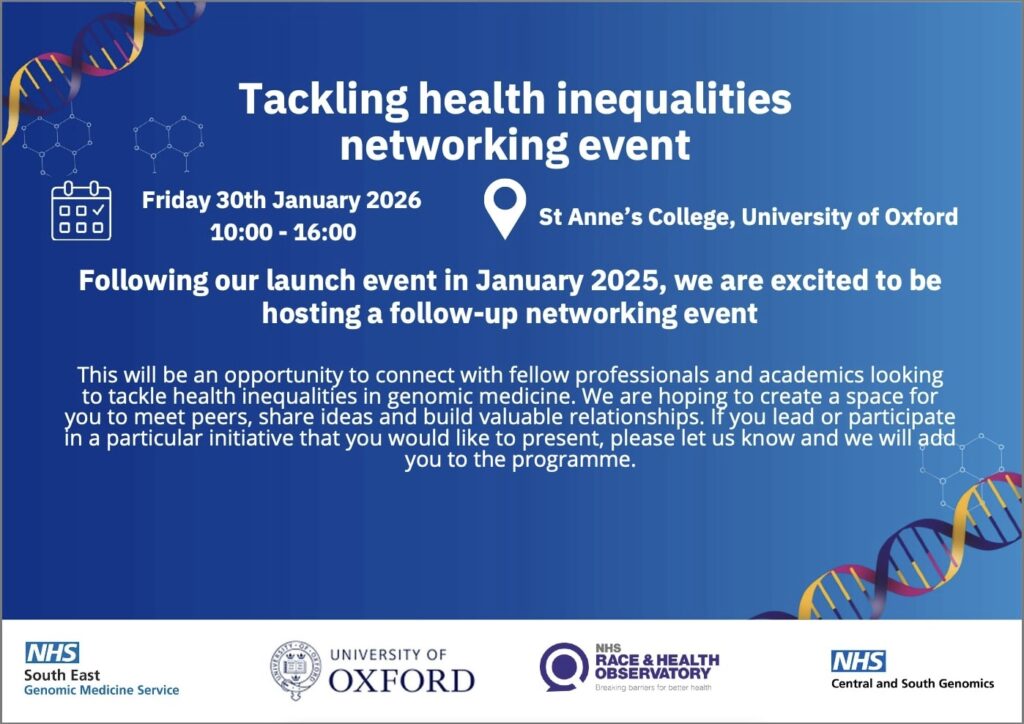 Tackling health inequalities networking event

Friday 30th January 2026
10:00 - 16:00

St Anne's College, University of Oxford

Following our launch event in January 2025, we are excited to be hosting a follow-up networking event

This will be an opportunity to connect with fellow professionals and academics looking to tackle health inequalities in genomic medicine. We are hoping to create a space for you to meet peers, share ideas and build valuable relationships. If you lead or participate in a particular initiative that you would like to present, please let us know and we will add you to the programme.

NHS
South East
Genomic Medicine Service

UNIVERSITY OF OXFORD

NHS
RACE & HEALTH OBSERVATORY
Breaking barriers for better health

NHS
Central and South Genomics